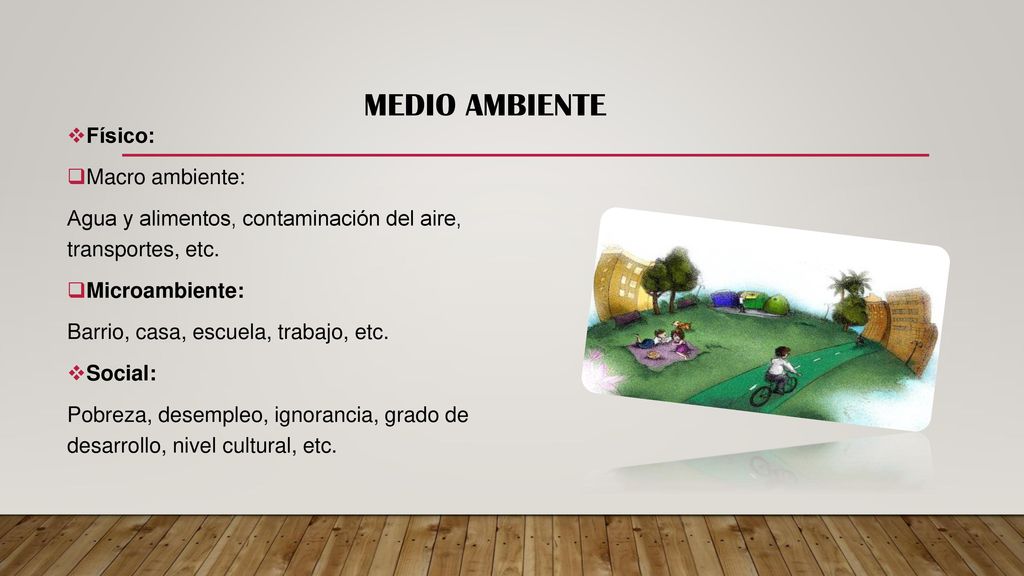 MEDIO AMBIENTE

❖Físico:

❑Macro ambiente:

Agua y alimentos, contaminación del aire, transportes, etc.

❑Microambiente:

Barrio, casa, escuela, trabajo, etc.

❖Social:

Pobreza, desempleo, ignorancia, grado de desarrollo, nivel cultural, etc.